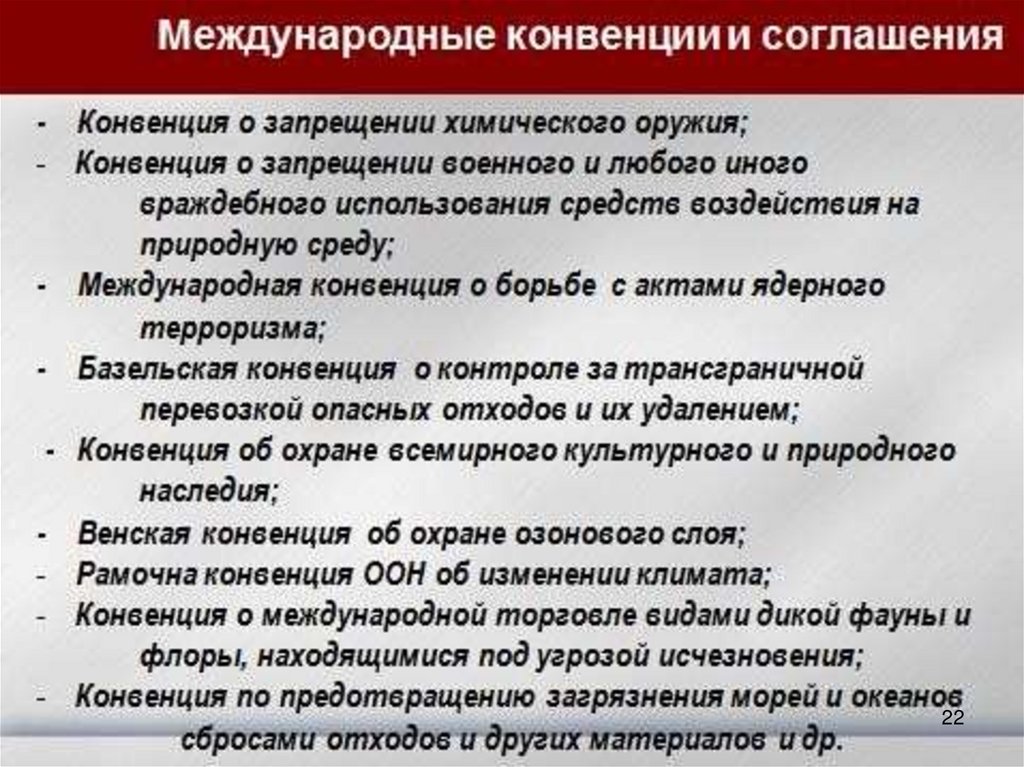 Международные конвенции и соглашения

- Конвенция о запрещении химического оружия;
- Конвенция о запрещении военного и любого иного враждебного использования средств воздействия на природную среду;
- Международная конвенция о борьбе с актами ядерного терроризма;
- Базельская конвенция о контроле за трансграничной перевозкой опасных отходов и их удалением;
- Конвенция об охране всемирного культурного и природного наследия;
- Венская конвенция об охране озонового слоя;
- Рамочна конвенция ООН об изменении климата;
- Конвенция о международной торговле видами дикой фауны и флоры, находящимися под угрозой исчезновения;
- Конвенция по предотвращению загрязнения морей и океанов сбросами отходов и других материалов и др.

22